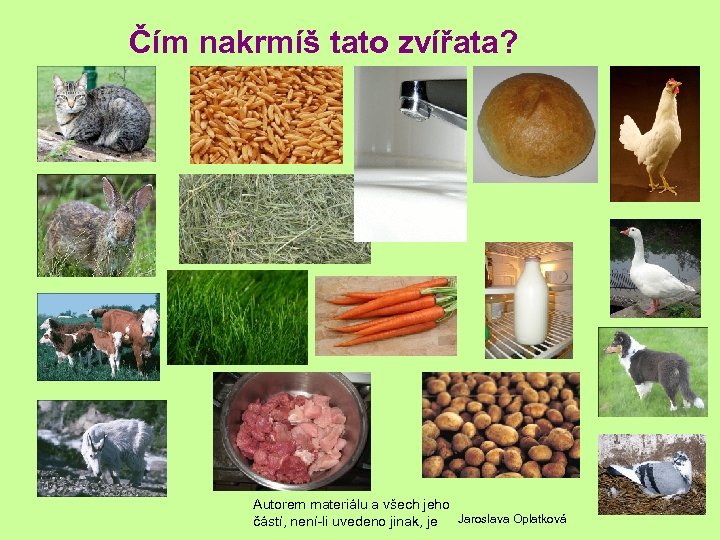 Čím nakrmíš tato zvířata?

Autorem materiálu a všech jeho částí, není-li uvedeno jinak, je

Jaroslava Oplatková